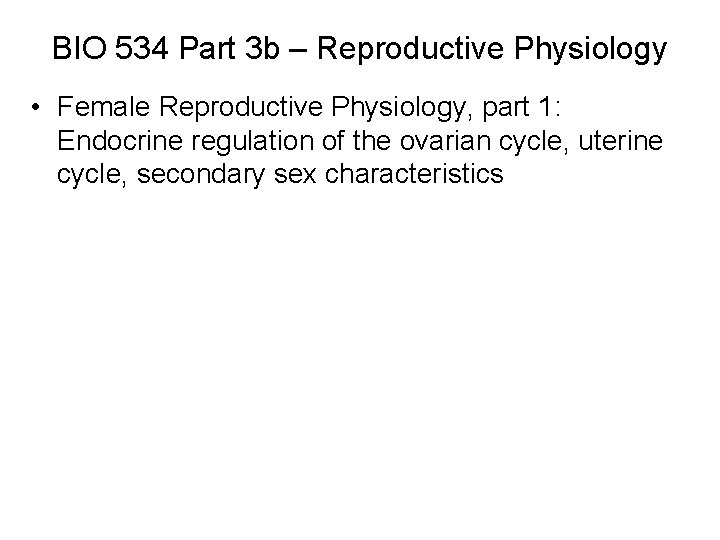 BIO 534 Part 3b – Reproductive Physiology

• Female Reproductive Physiology, part 1: Endocrine regulation of the ovarian cycle, uterine cycle, secondary sex characteristics